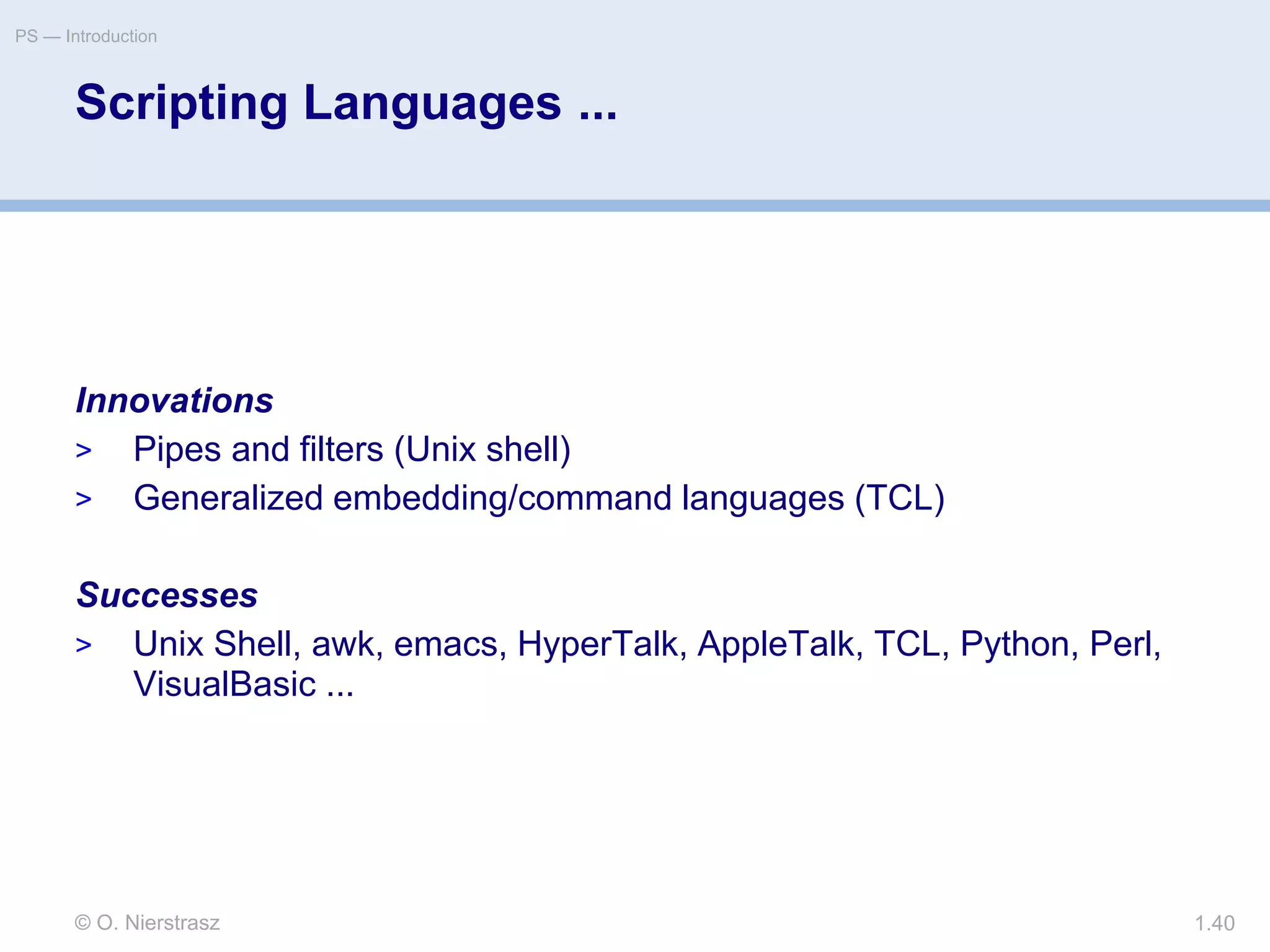 PS — Introduction

Scripting Languages ...

Innovations
> Pipes and filters (Unix shell)
> Generalized embedding/command languages (TCL)

Successes
> Unix Shell, awk, emacs, HyperTalk, AppleTalk, TCL, Python, Perl, VisualBasic ...

© O. Nierstrasz

1.40